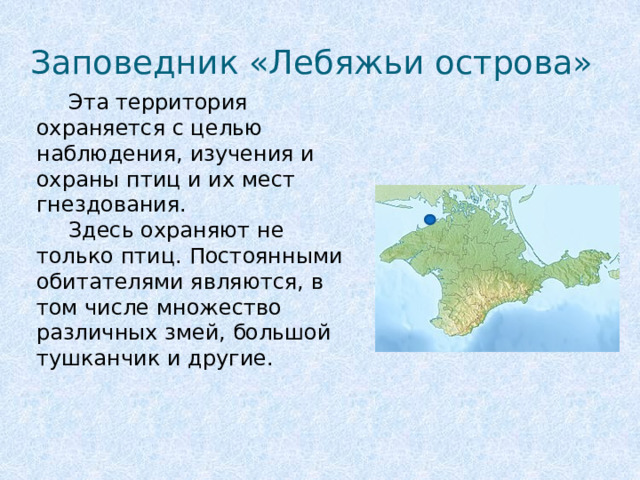 Заповедник «Лебяжьи острова»

Эта территория охраняется с целью наблюдения, изучения и охраны птиц и их мест гнездования.

Здесь охраняют не только птиц. Постоянными обитателями являются, в том числе множество различных змей, большой тушканчик и другие.